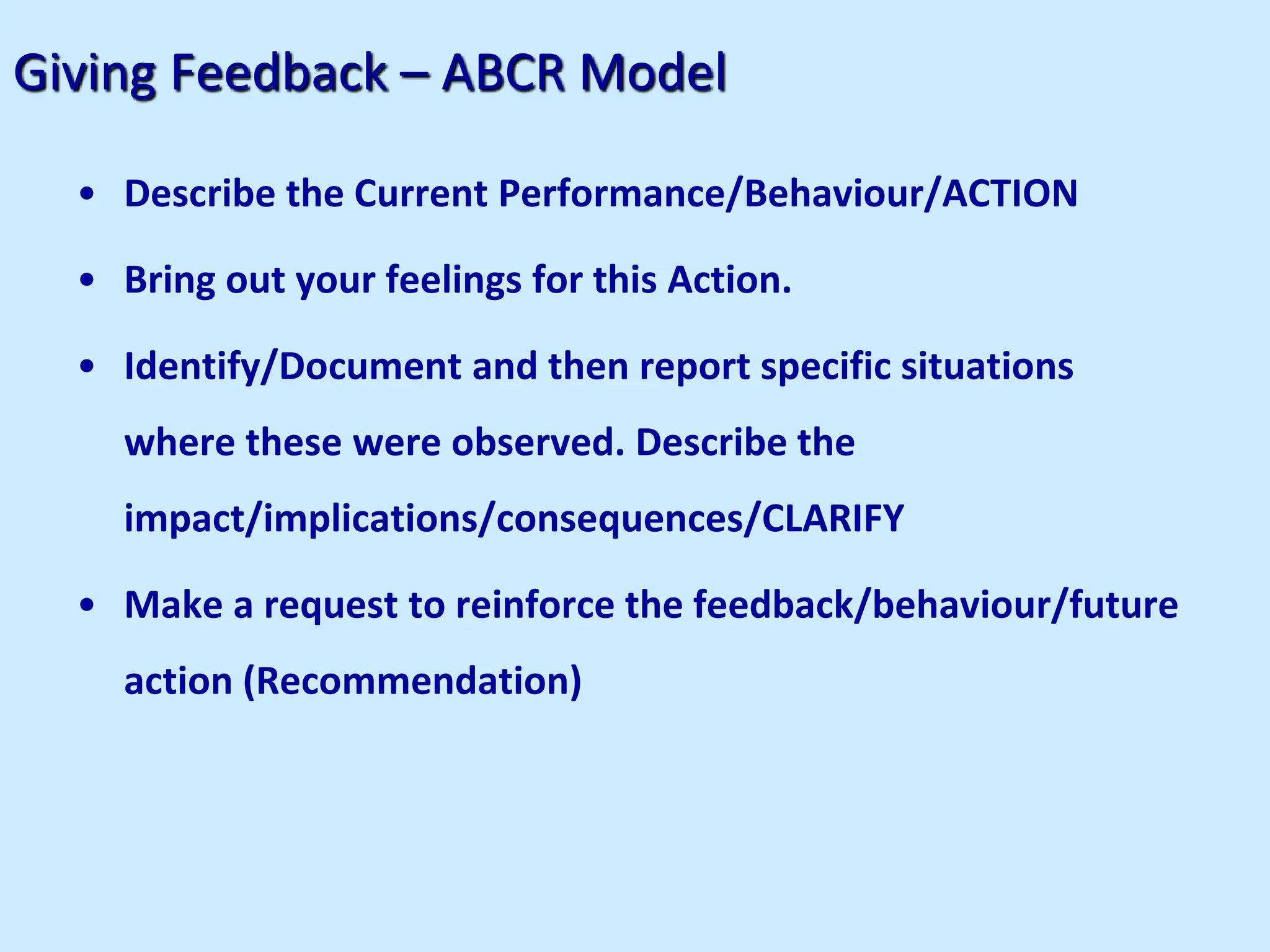 Giving Feedback – ABCR Model

• Describe the Current Performance/Behaviour/ACTION

• Bring out your feelings for this Action.

• Identify/Document and then report specific situations where these were observed. Describe the impact/implications/consequences/CLARIFY

• Make a request to reinforce the feedback/behaviour/future action (Recommendation)